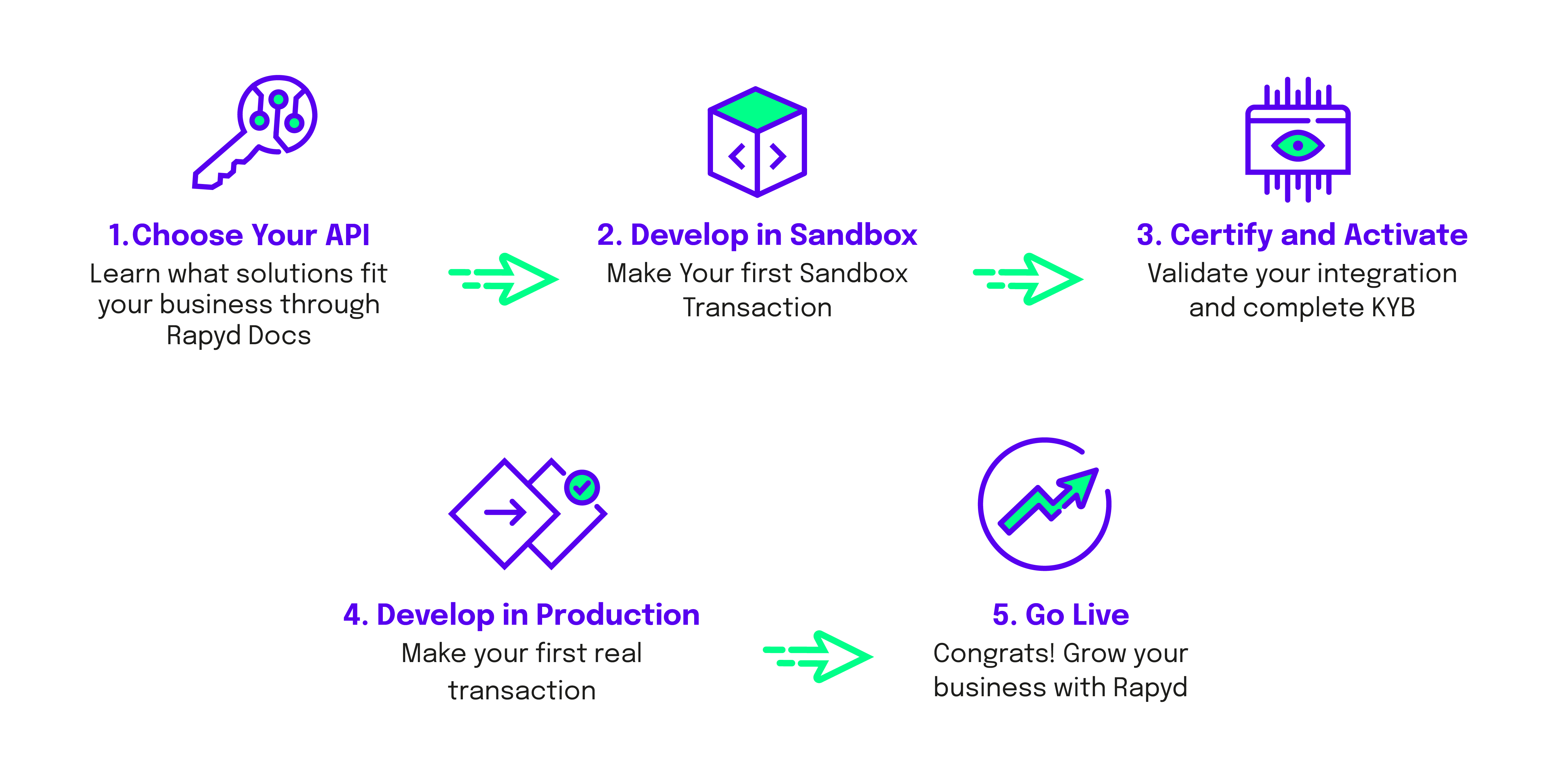 1.Choose Your API
Learn what solutions fit your business through Rapyd Docs

2. Develop in Sandbox
Make Your first Sandbox Transaction

3. Certify and Activate
Validate your integration and complete KYB

4. Develop in Production
Make your first real transaction

5. Go Live
Congrats! Grow your business with Rapyd